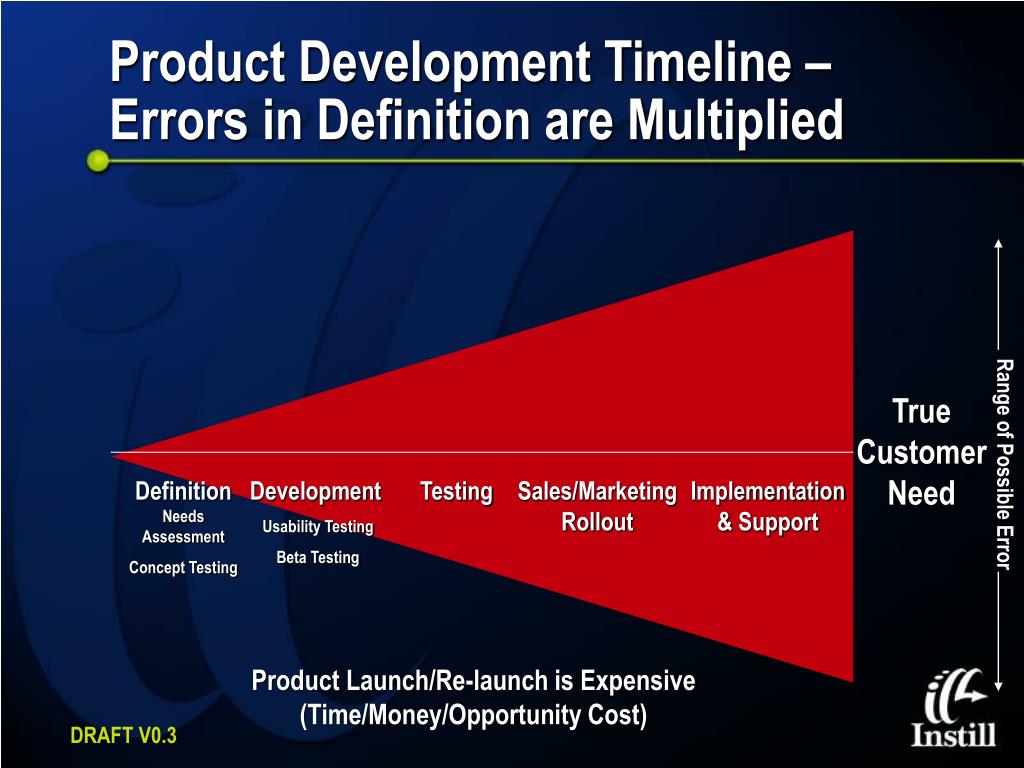 Product Development Timeline – Errors in Definition are Multiplied

Definition
Needs Assessment
Concept Testing

Development
Usability Testing
Beta Testing

Testing

Sales/Marketing Rollout

Implementation & Support

True Customer Need

Range of Possible Error

Product Launch/Re-launch is Expensive (Time/Money/Opportunity Cost)

DRAFT V0.3

Instill